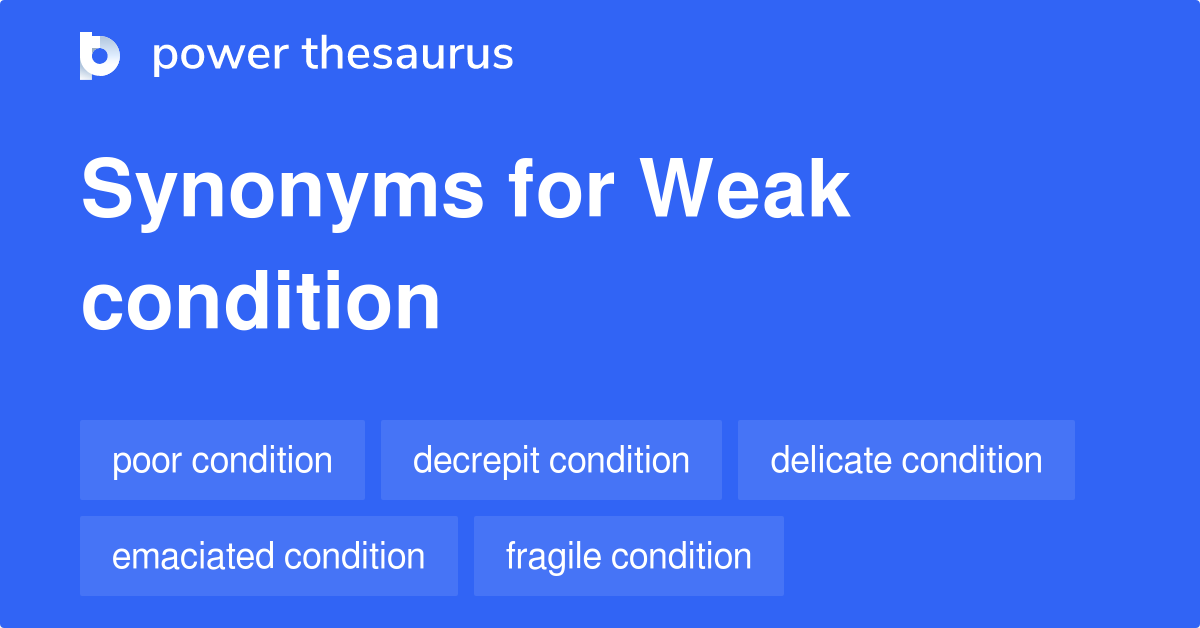 power thesaurus

Synonyms for Weak condition

poor condition
decrepit condition
delicate condition
emaciated condition
fragile condition